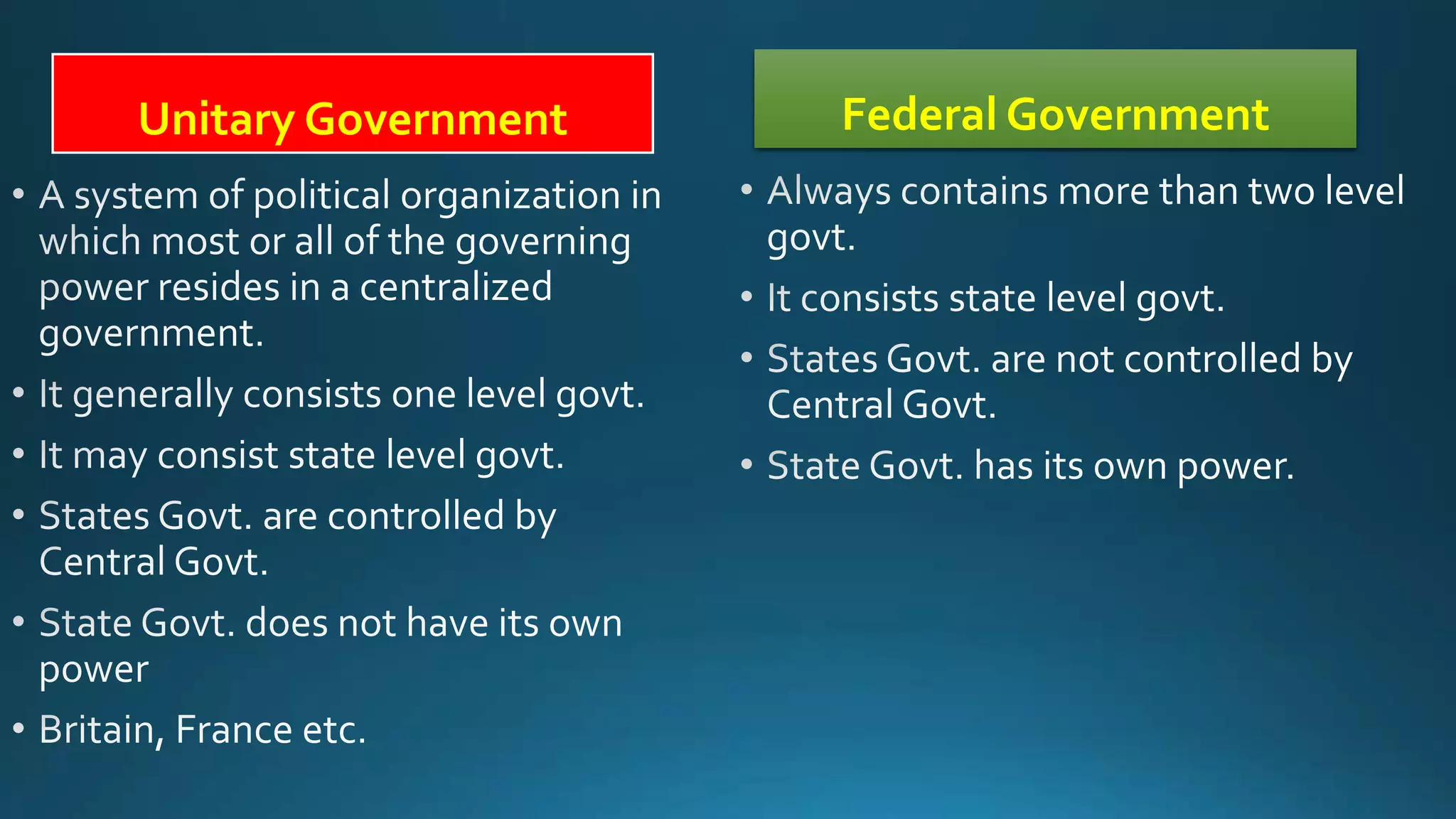 Unitary Government

• A system of political organization in which most or all of the governing power resides in a centralized government.
• It generally consists one level govt.
• It may consist state level govt.
• States Govt. are controlled by Central Govt.
• State Govt. does not have its own power
• Britain, France etc.

Federal Government

• Always contains more than two level govt.
• It consists state level govt.
• States Govt. are not controlled by Central Govt.
• State Govt. has its own power.